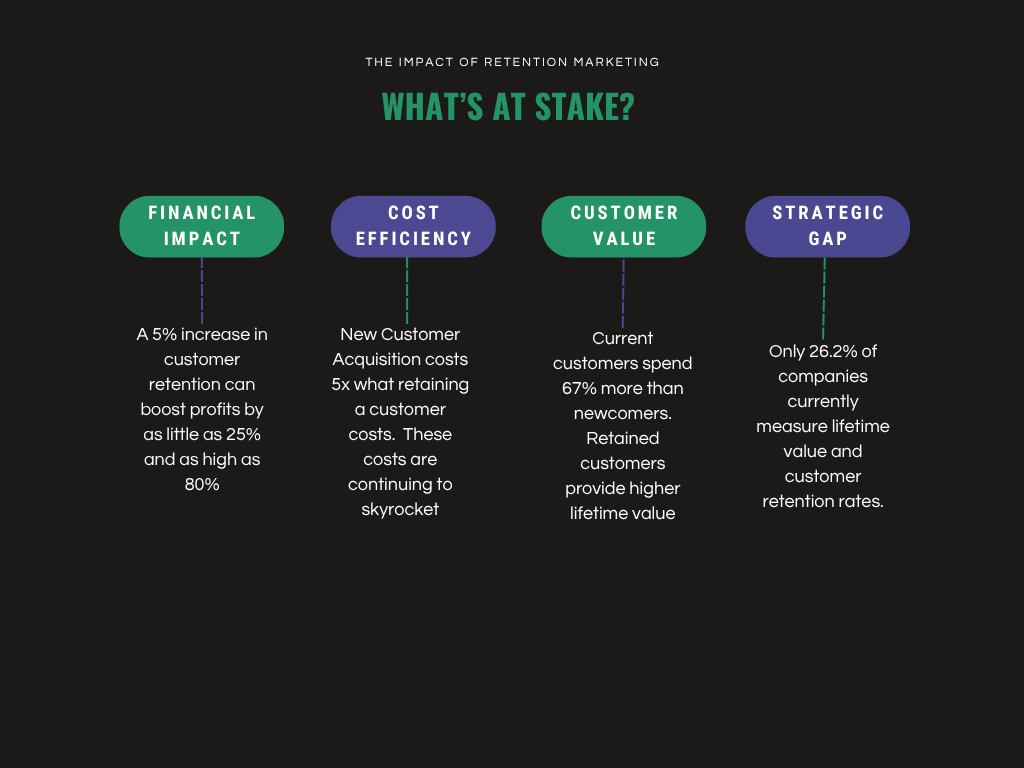 THE IMPACT OF RETENTION MARKETING

WHAT'S AT STAKE?

FINANCIAL IMPACT

A 5% increase in customer retention can boost profits by as little as 25% and as high as 80%

COST EFFICIENCY

New Customer Acquisition costs 5x what retaining a customer costs.  These costs are continuing to skyrocket

CUSTOMER VALUE

Current customers spend 67% more than newcomers. Retained customers provide higher lifetime value

STRATEGIC GAP

Only 26.2% of companies currently measure lifetime value and customer retention rates.